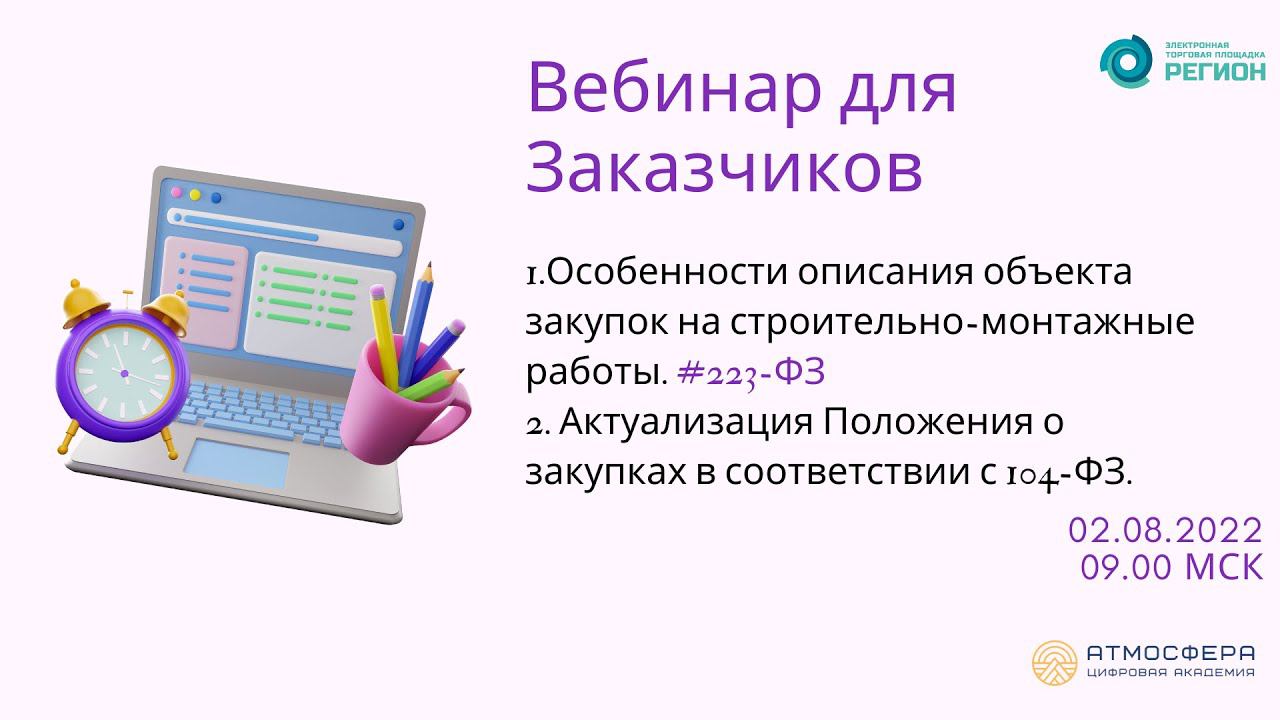 ЭЛЕКТРОННАЯ ТОРГОВАЯ ПЛОЩАДКА
РЕГИОН

Вебинар для Заказчиков

1.Особенности описания объекта закупок на строительно-монтажные работы. #223-ФЗ
2. Актуализация Положения о закупках в соответствии с 104-ФЗ.

02.08.2022
09.00 МСК

АТМОСФЕРА
ЦИФРОВАЯ АКАДЕМИЯ